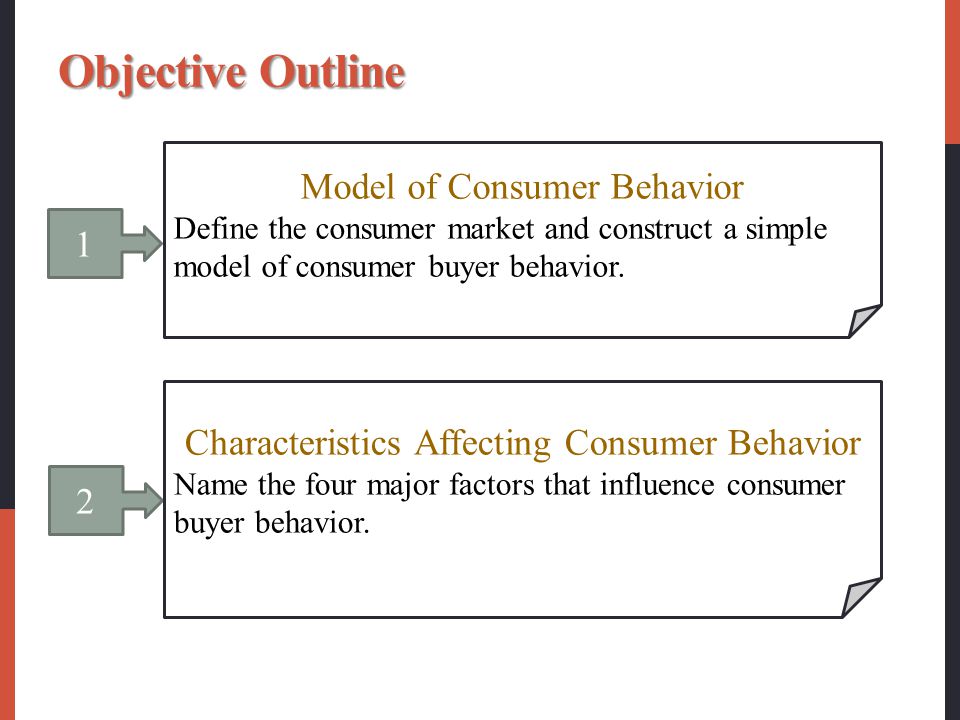 Objective Outline

1

Model of Consumer Behavior
Define the consumer market and construct a simple model of consumer buyer behavior.

2

Characteristics Affecting Consumer Behavior
Name the four major factors that influence consumer buyer behavior.